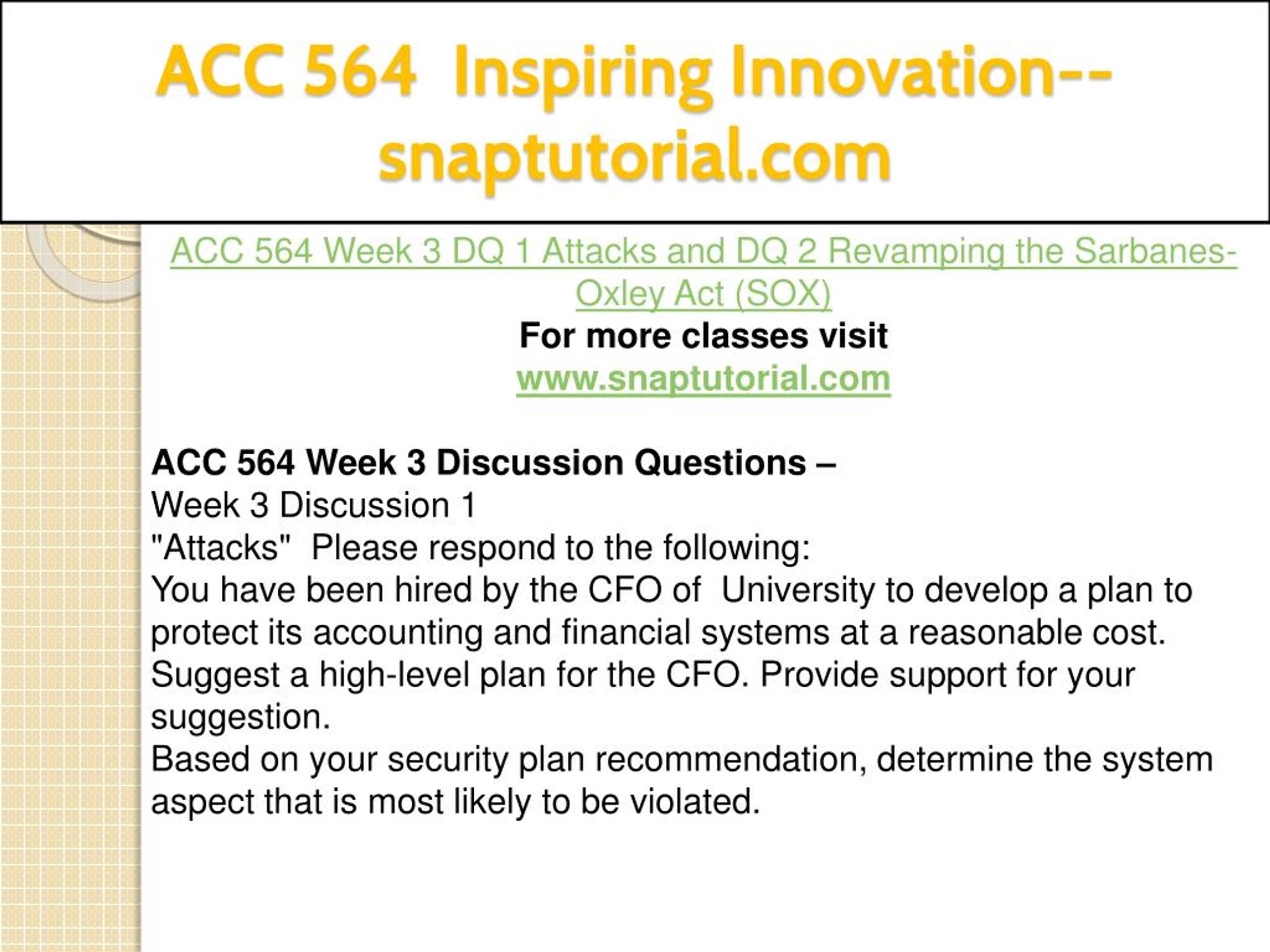 ACC 564 Inspiring Innovation--snaptutorial.com

ACC 564 Week 3 DQ 1 Attacks and DQ 2 Revamping the Sarbanes-Oxley Act (SOX)
For more classes visit
www.snaptutorial.com

ACC 564 Week 3 Discussion Questions –
Week 3 Discussion 1
"Attacks" Please respond to the following:
You have been hired by the CFO of University to develop a plan to protect its accounting and financial systems at a reasonable cost. Suggest a high-level plan for the CFO. Provide support for your suggestion.
Based on your security plan recommendation, determine the system aspect that is most likely to be violated.